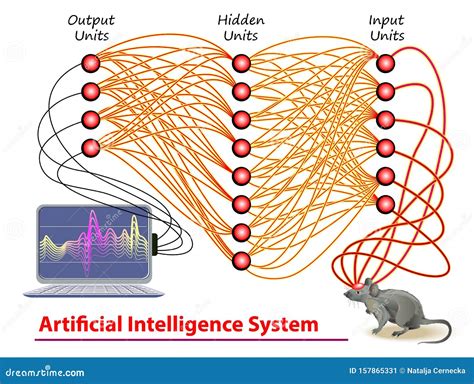 Output Units

Hidden Units

Input Units

Artificial Intelligence System

dreamstime.com

ID 157865331 © Natalja Cernecka